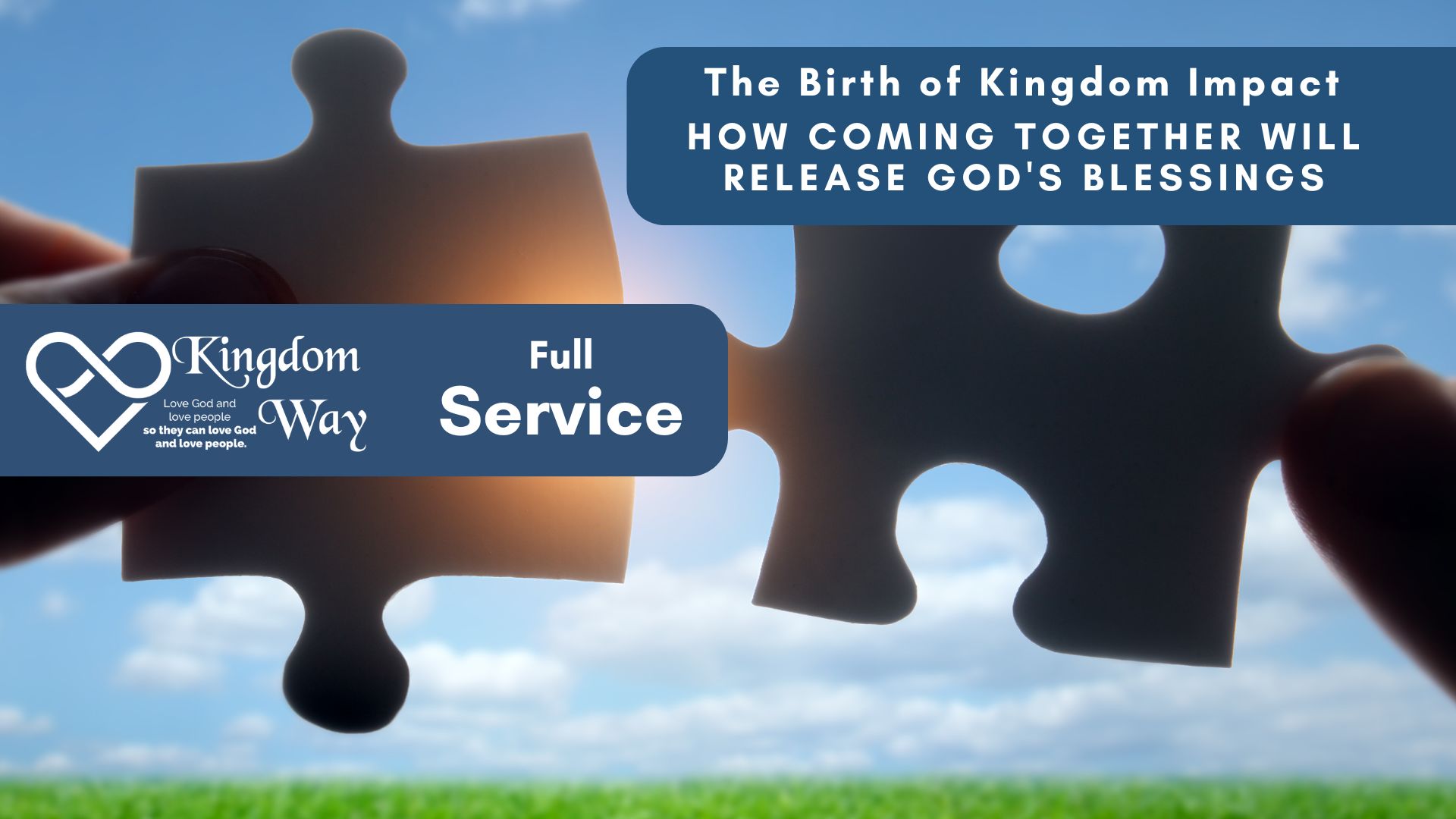 The Birth of Kingdom Impact
HOW COMING TOGETHER WILL RELEASE GOD'S BLESSINGS

Kingdom Way
Love God and love people so they can love God and love people.

Full Service